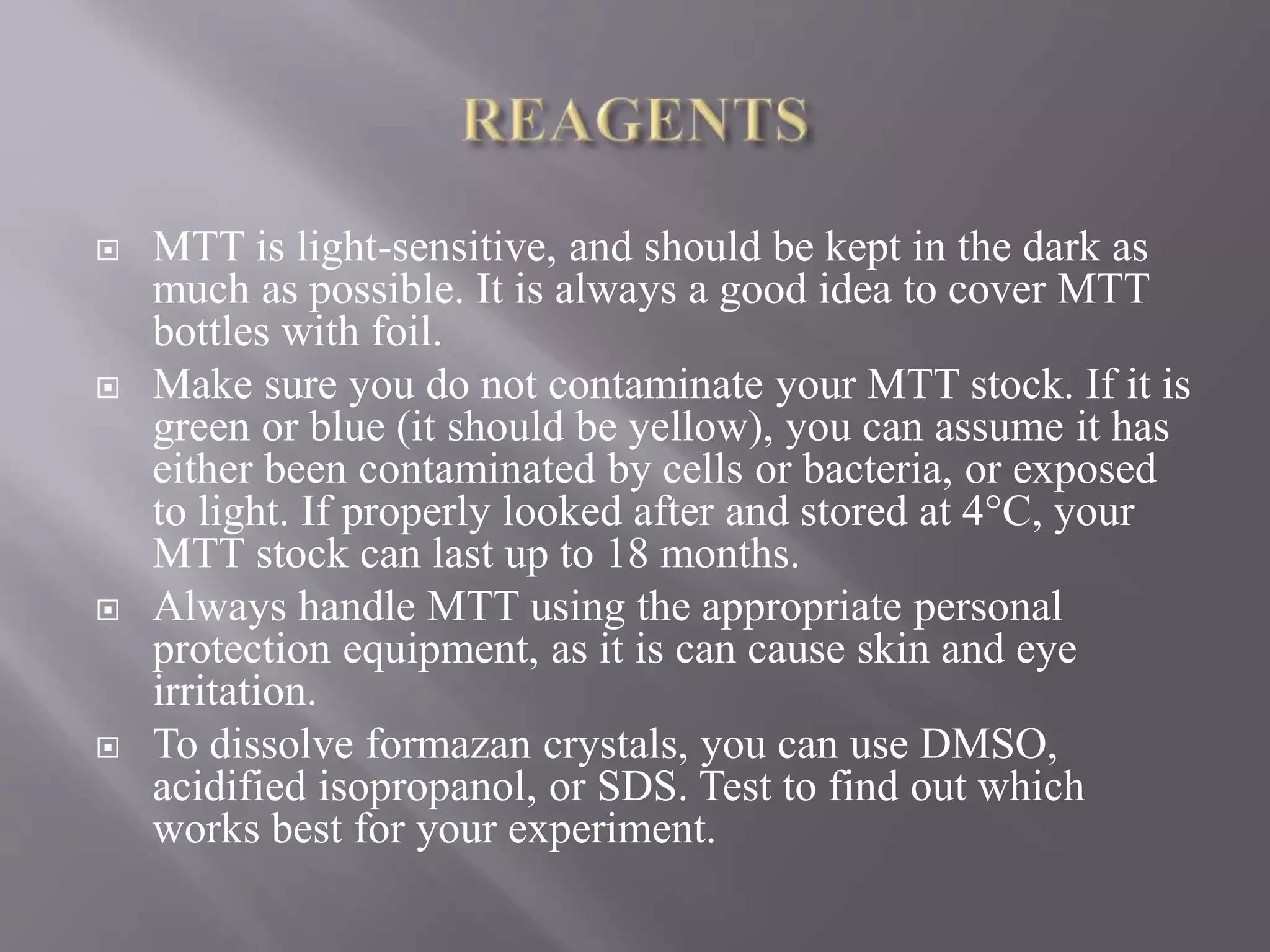 REAGENTS

MTT is light-sensitive, and should be kept in the dark as much as possible. It is always a good idea to cover MTT bottles with foil.

Make sure you do not contaminate your MTT stock. If it is green or blue (it should be yellow), you can assume it has either been contaminated by cells or bacteria, or exposed to light. If properly looked after and stored at 4°C, your MTT stock can last up to 18 months.

Always handle MTT using the appropriate personal protection equipment, as it is can cause skin and eye irritation.

To dissolve formazan crystals, you can use DMSO, acidified isopropanol, or SDS. Test to find out which works best for your experiment.